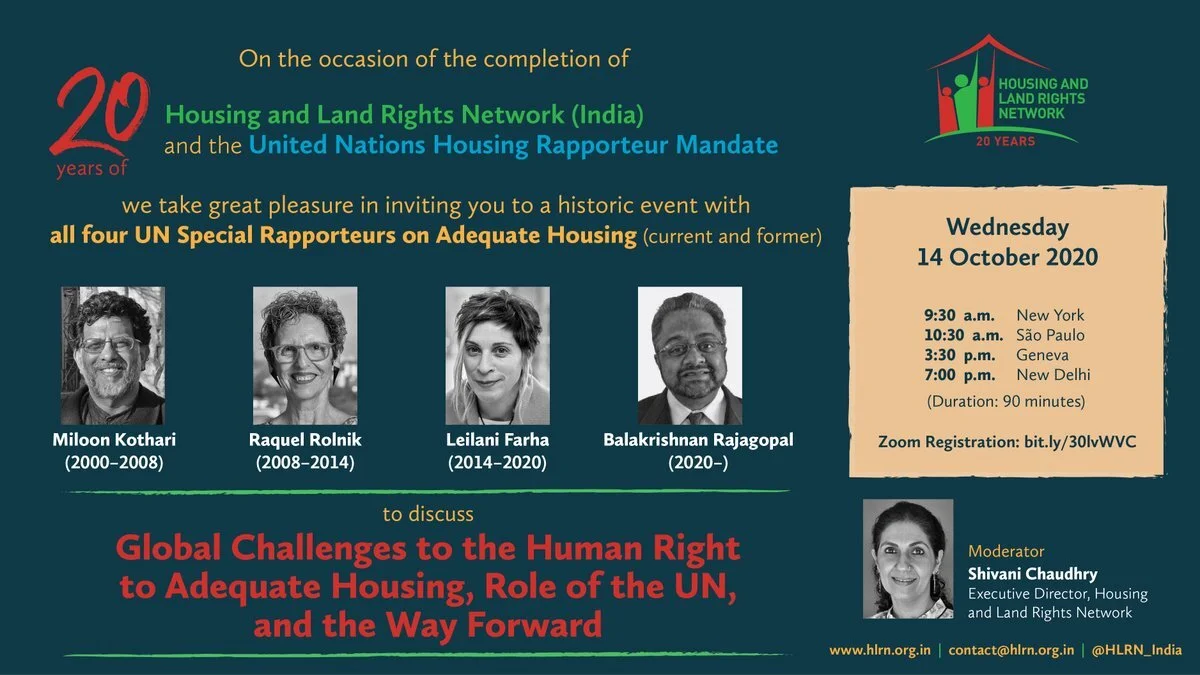 On the occasion of the completion of

20 years of

Housing and Land Rights Network (India) and the United Nations Housing Rapporteur Mandate

HOUSING AND LAND RIGHTS NETWORK
20 YEARS

we take great pleasure in inviting you to a historic event with all four UN Special Rapporteurs on Adequate Housing (current and former)

Miloon Kothari (2000–2008)

Raquel Rolnik (2008–2014)

Leilani Farha (2014–2020)

Balakrishnan Rajagopal (2020–)

Wednesday 14 October 2020

9:30 a.m. New York
10:30 a.m. São Paulo
3:30 p.m. Geneva
7:00 p.m. New Delhi
(Duration: 90 minutes)

Zoom Registration: bit.ly/30lvWVC

to discuss

Global Challenges to the Human Right to Adequate Housing, Role of the UN, and the Way Forward

Moderator
Shivani Chaudhry
Executive Director, Housing and Land Rights Network

www.hlrn.org.in | contact@hlrn.org.in | @HLRN_India